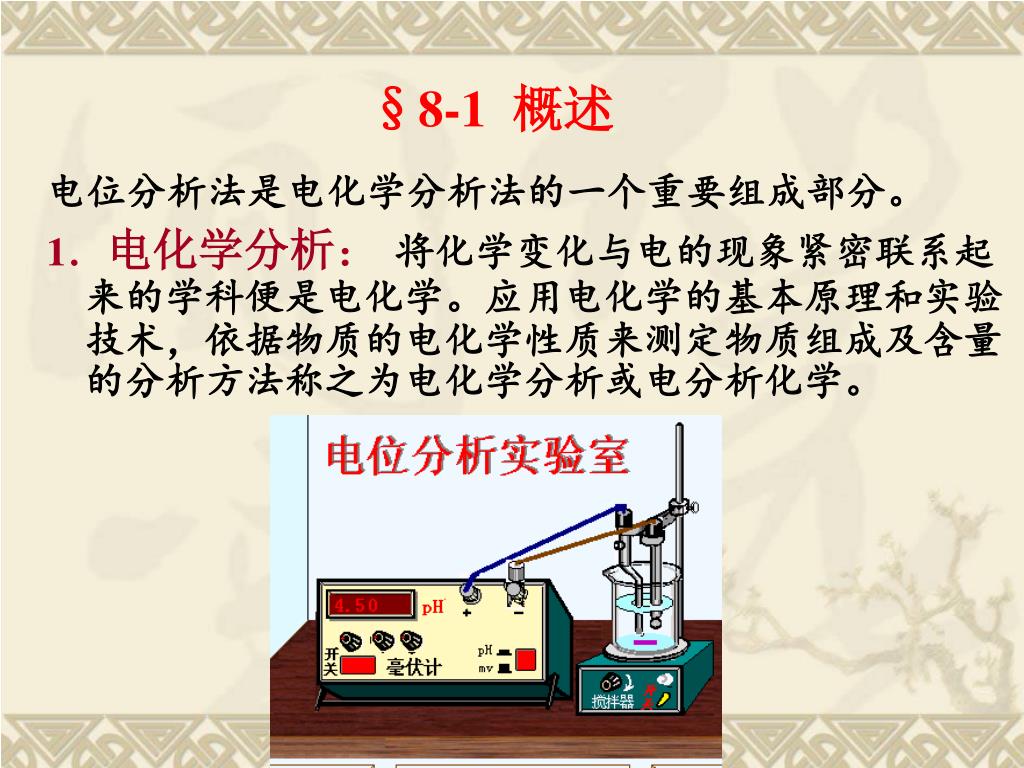 §8-1 概述

电位分析法是电化学分析法的一个重要组成部分。

1. 电化学分析： 将化学变化与电的现象紧密联系起来的学科便是电化学。应用电化学的基本原理和实验技术，依据物质的电化学性质来测定物质组成及含量的分析方法称之为电化学分析或电分析化学。

电位分析实验室

4.50 pH

+ −

开关 毫伏计

pH mv

搅拌器